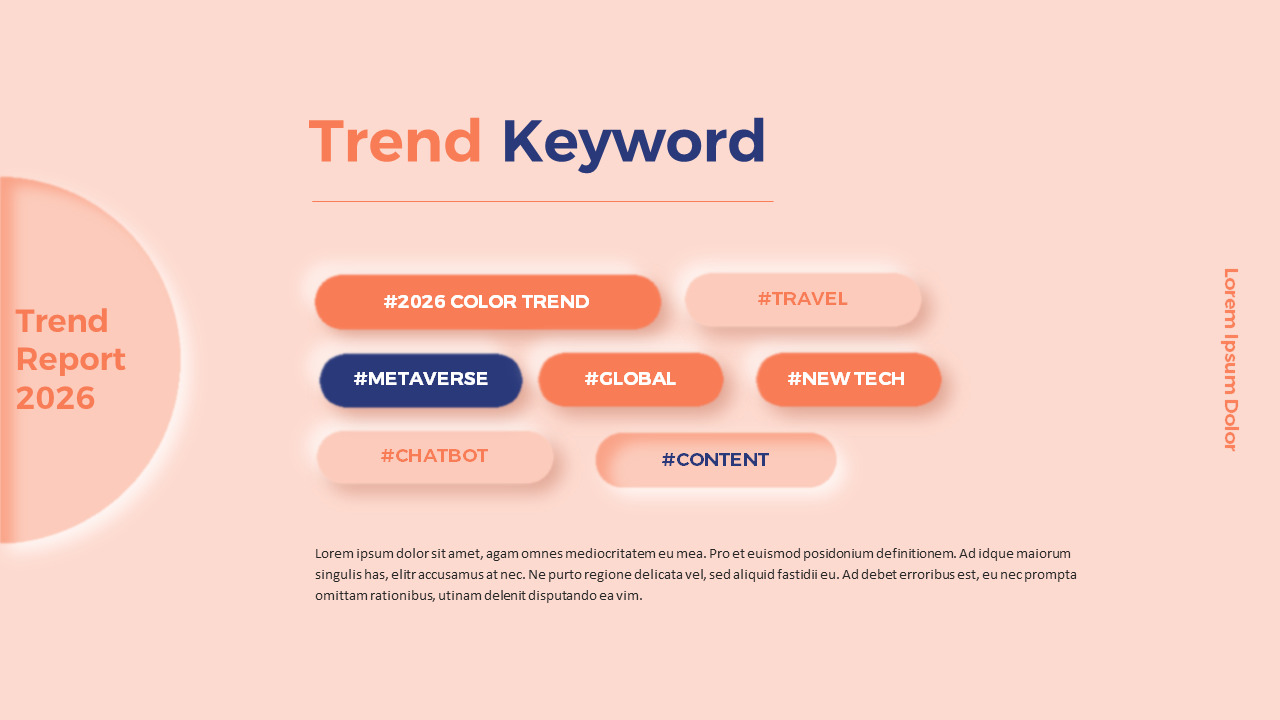 Trend Report 2026

Trend Keyword

#2026 COLOR TREND

#TRAVEL

#METAVERSE

#GLOBAL

#NEW TECH

#CHATBOT

#CONTENT

Lorem ipsum dolor sit amet, agam omnes mediocritatem eu mea. Pro et euismod posidonium definitionem. Ad idque maiorum singulis has, elitr accusamus at nec. Ne purto regione delicata vel, sed aliquid fastidii eu. Ad debet erroribus est, eu nec prompta omittam rationibus, utinam delenit disputando ea vim.

Lorem Ipsum Dolor